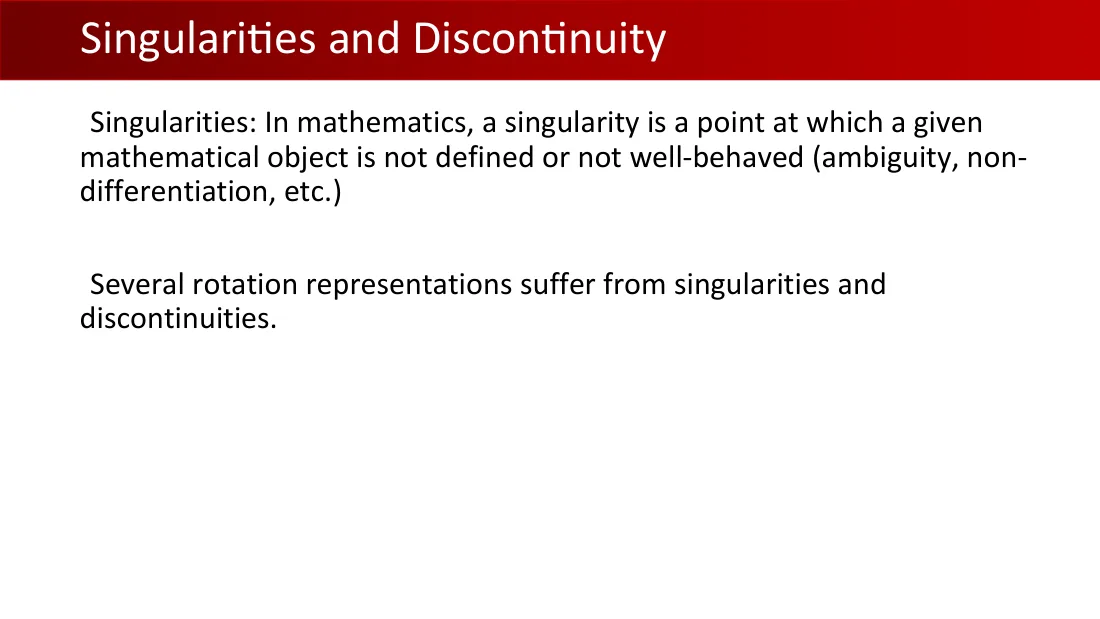 Singularities and Discontinuity

Singularities: In mathematics, a singularity is a point at which a given mathematical object is not defined or not well-behaved (ambiguity, non-differentiation, etc.)

Several rotation representations suffer from singularities and discontinuities.